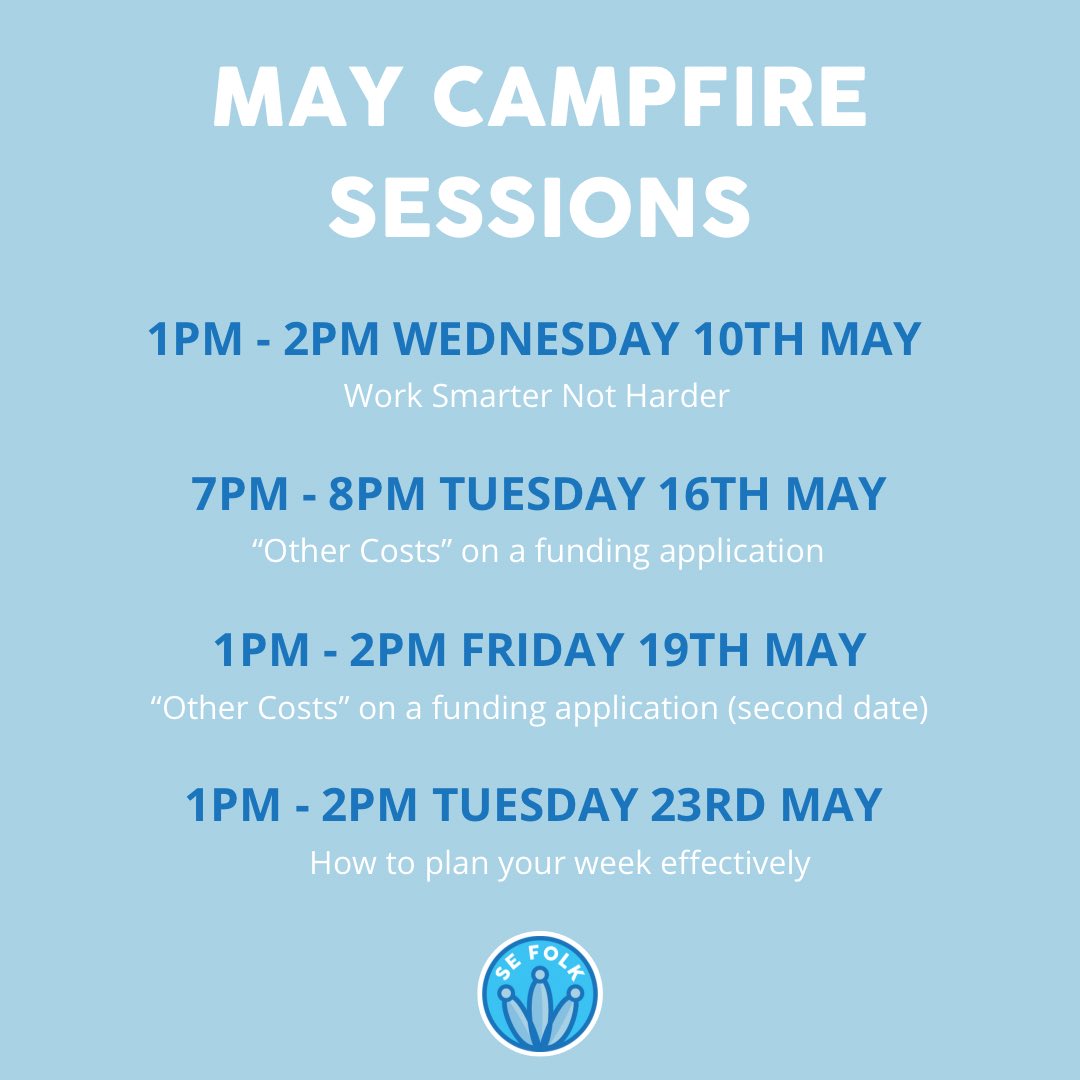 MAY CAMPFIRE SESSIONS

1PM - 2PM WEDNESDAY 10TH MAY

Work Smarter Not Harder

7PM - 8PM TUESDAY 16TH MAY

“Other Costs” on a funding application

1PM - 2PM FRIDAY 19TH MAY

“Other Costs” on a funding application (second date)

1PM - 2PM TUESDAY 23RD MAY

How to plan your week effectively

SE FOLK